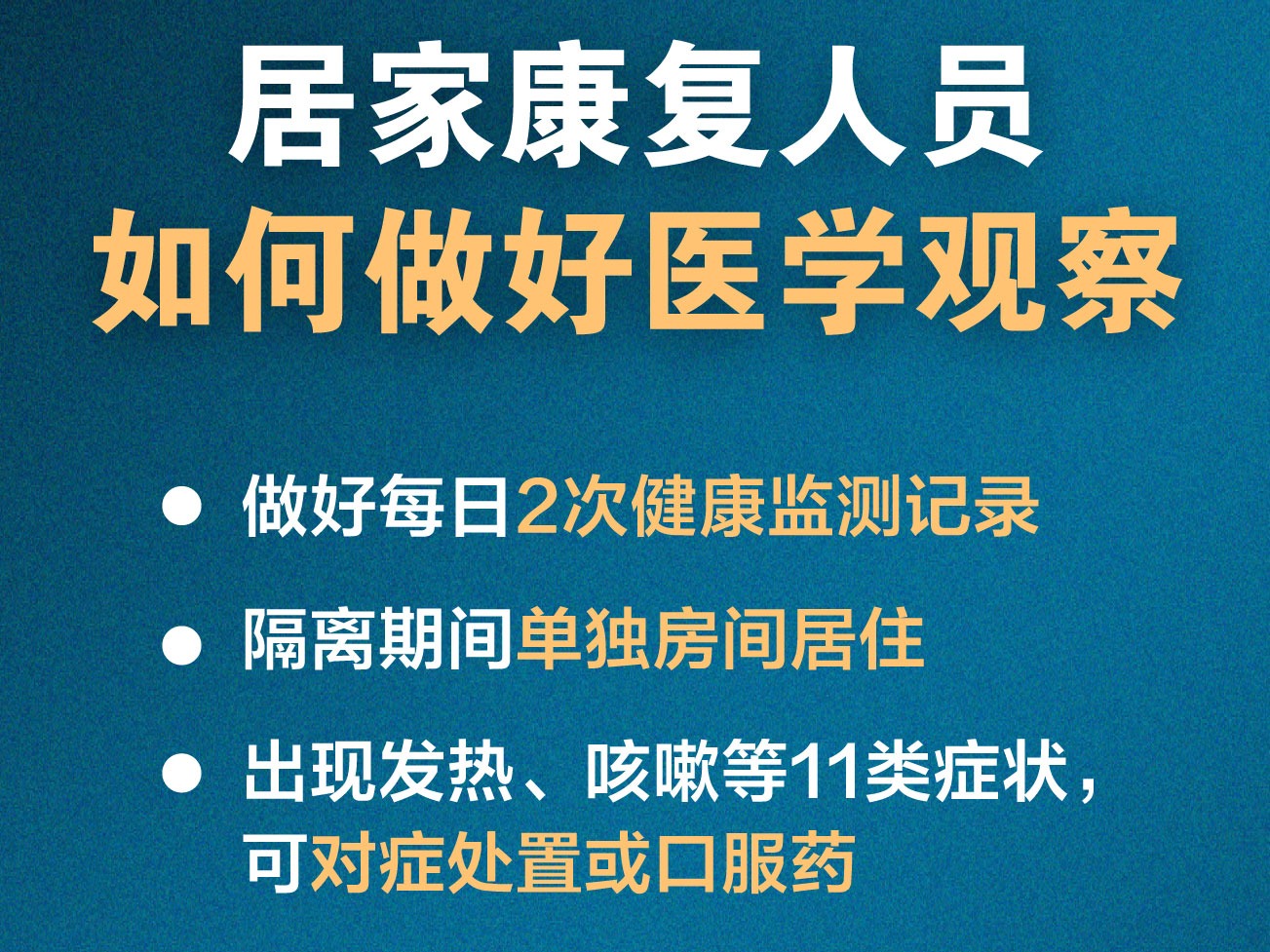 居家康复人员
如何做好医学观察

● 做好每日2次健康监测记录

● 隔离期间单独房间居住

● 出现发热、咳嗽等11类症状，可对症处置或口服药